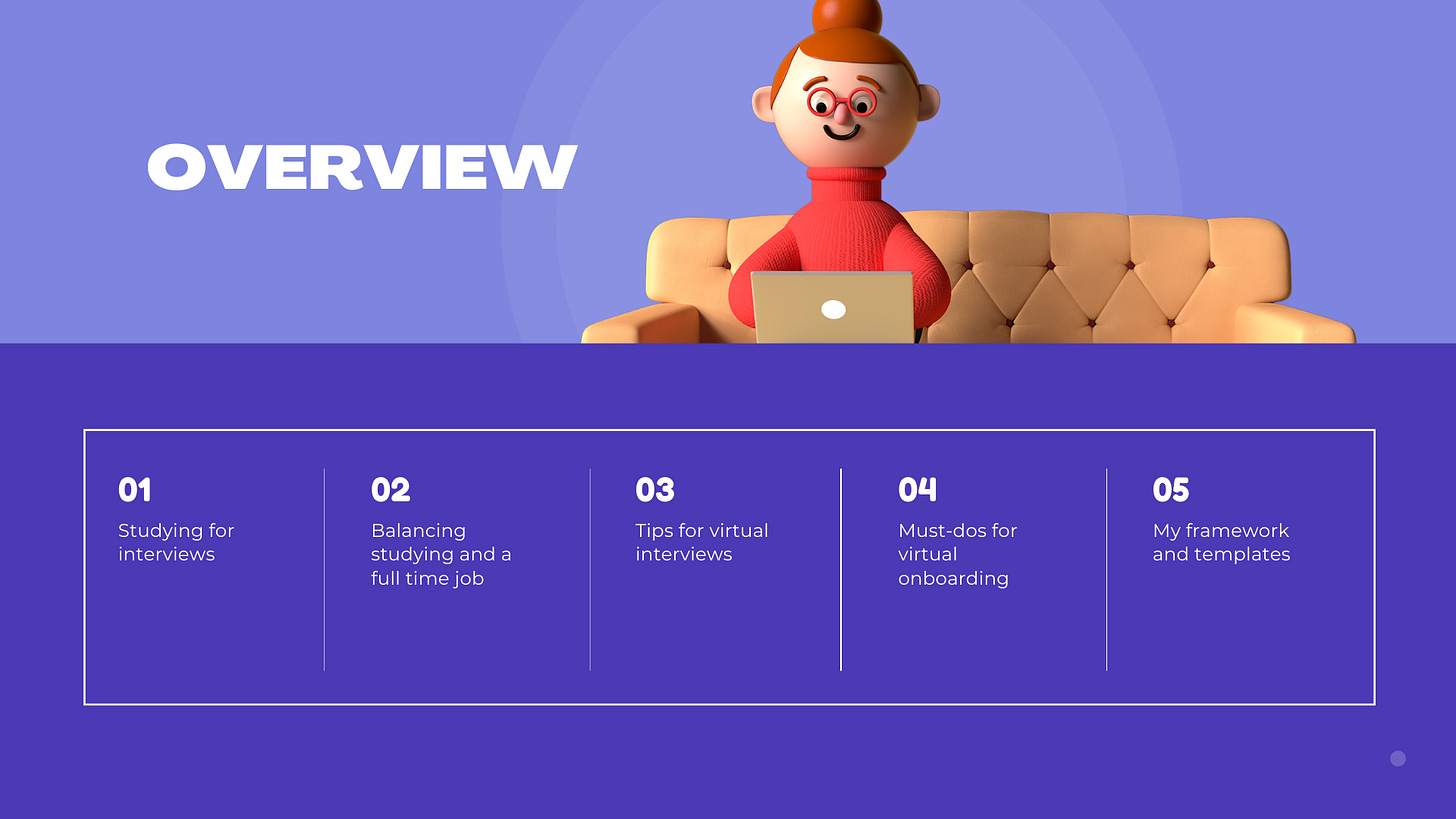 OVERVIEW

01
Studying for interviews

02
Balancing studying and a full time job

03
Tips for virtual interviews

04
Must-dos for virtual onboarding

05
My framework and templates